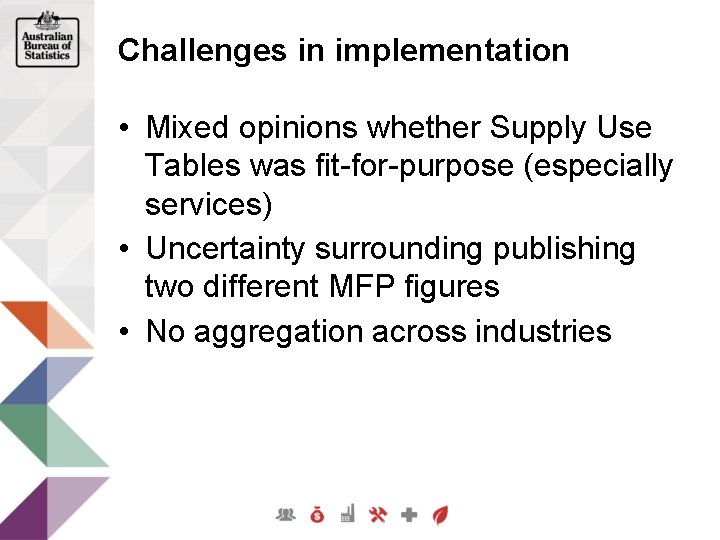 Australian Bureau of Statistics

Challenges in implementation

• Mixed opinions whether Supply Use Tables was fit-for-purpose (especially services)
• Uncertainty surrounding publishing two different MFP figures
• No aggregation across industries